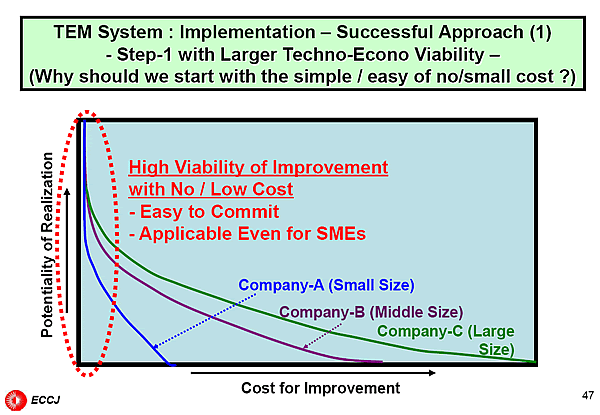 TEM System : Implementation – Successful Approach (1)
- Step-1 with Larger Techno-Econo Viability –
(Why should we start with the simple / easy of no/small cost ?)

Potentiality of Realization

High Viability of Improvement with No / Low Cost
- Easy to Commit
- Applicable Even for SMEs

Company-A (Small Size)

Company-B (Middle Size)

Company-C (Large Size)

Cost for Improvement

ECCJ

47